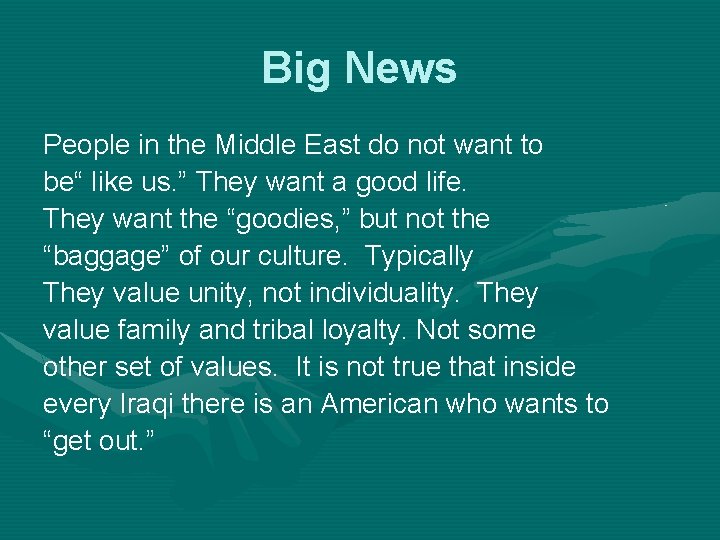 Big News

People in the Middle East do not want to be“ like us.” They want a good life. They want the “goodies,” but not the “baggage” of our culture. Typically They value unity, not individuality. They value family and tribal loyalty. Not some other set of values. It is not true that inside every Iraqi there is an American who wants to “get out.”